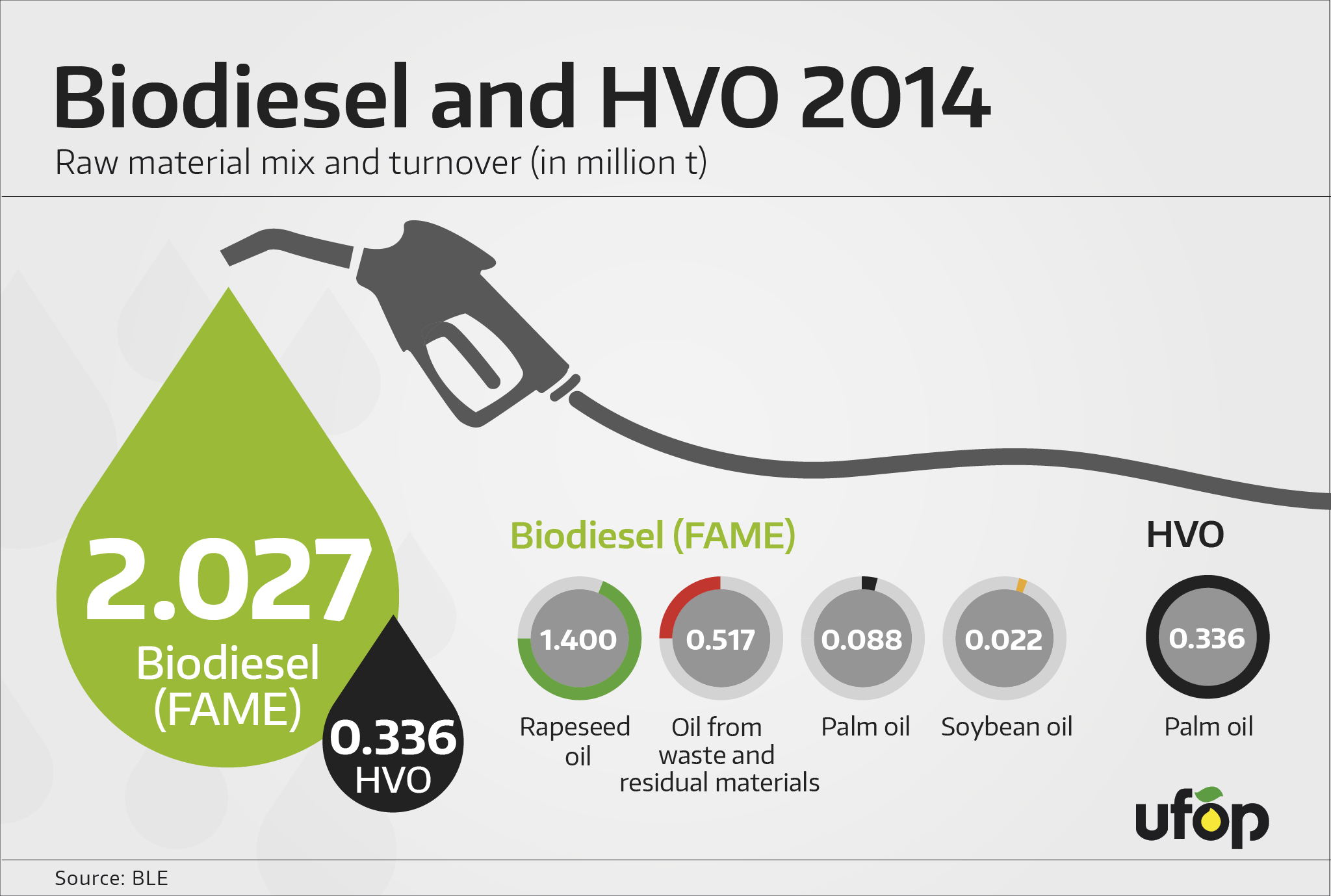 Biodiesel and HVO 2014

Raw material mix and turnover (in million t)

2.027
Biodiesel (FAME)

0.336
HVO

Biodiesel (FAME)

1.400
Rapeseed oil

0.517
Oil from waste and residual materials

0.088
Palm oil

0.022
Soybean oil

HVO

0.336
Palm oil

ufop

Source: BLE